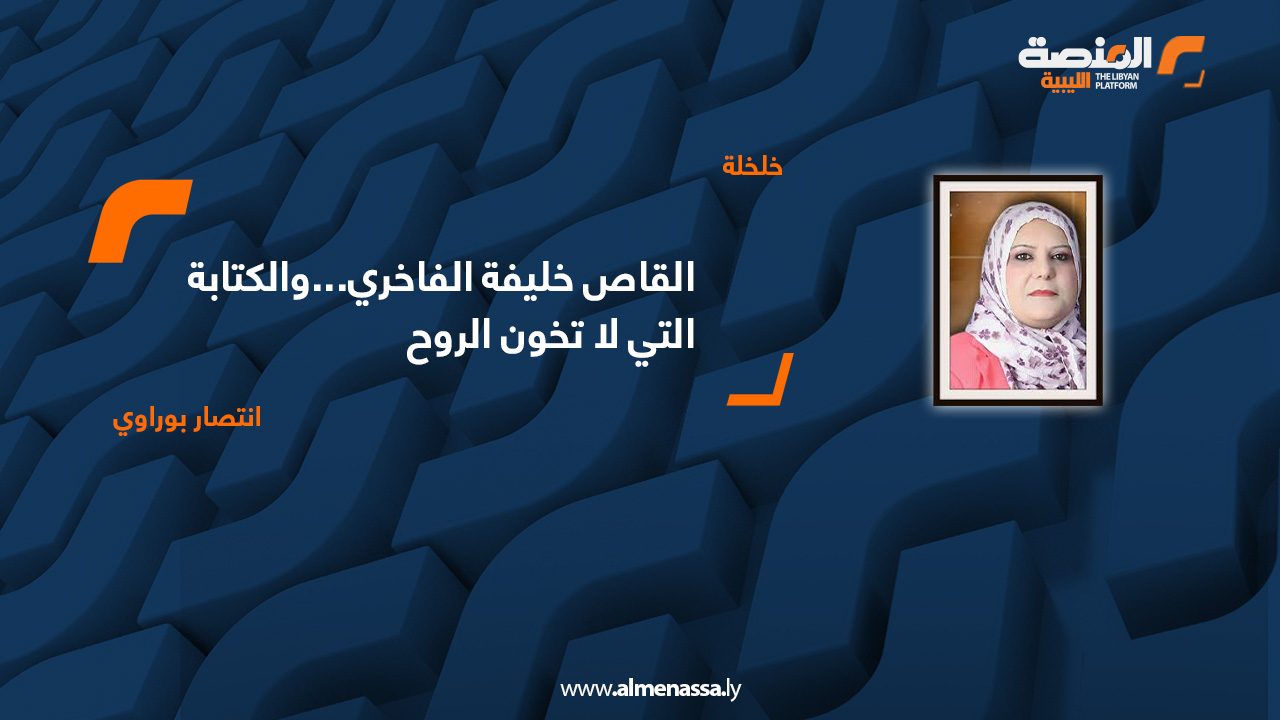 المنصة الليبية
THE LIBYAN PLATFORM

خلخلة

القاص خليفة الفاخري...والكتابة التي لا تخون الروح

انتصار بوراوي

www.almenassa.ly